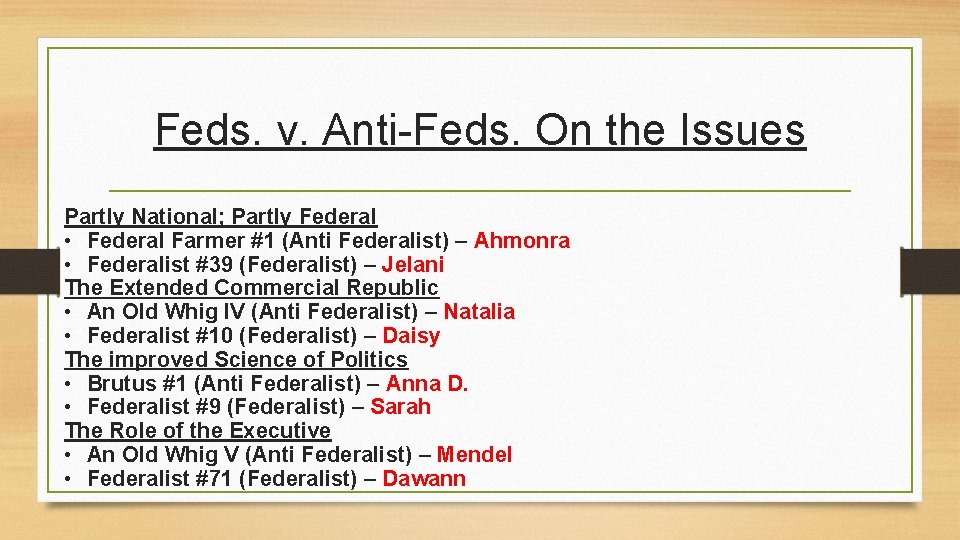 Feds. v. Anti-Feds. On the Issues

Partly National; Partly Federal
• Federal Farmer #1 (Anti Federalist) – Ahmonra
• Federalist #39 (Federalist) – Jelani
The Extended Commercial Republic
• An Old Whig IV (Anti Federalist) – Natalia
• Federalist #10 (Federalist) – Daisy
The improved Science of Politics
• Brutus #1 (Anti Federalist) – Anna D.
• Federalist #9 (Federalist) – Sarah
The Role of the Executive
• An Old Whig V (Anti Federalist) – Mendel
• Federalist #71 (Federalist) – Dawann